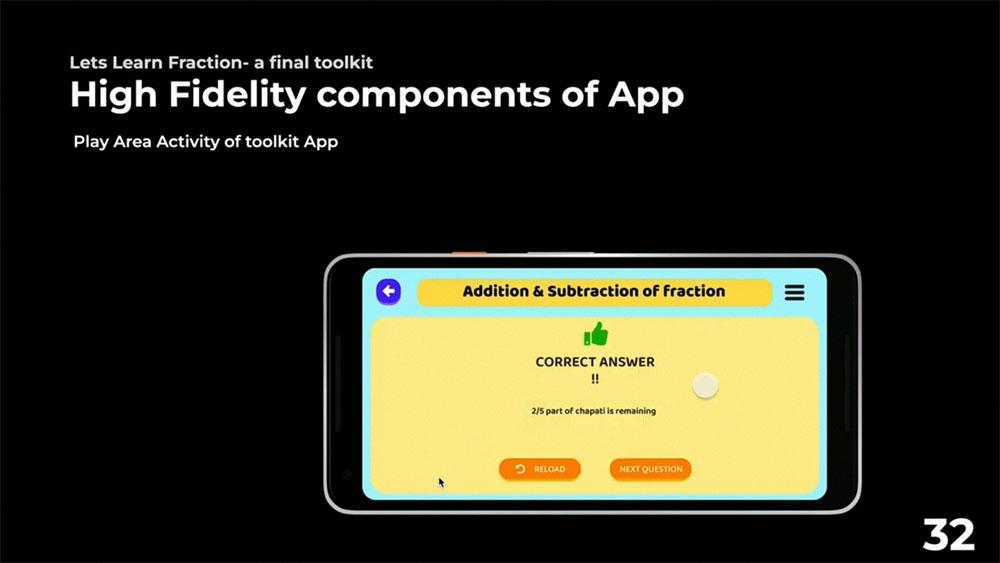 Lets Learn Fraction- a final toolkit

High Fidelity components of App

Play Area Activity of toolkit App

Addition & Subtraction of fraction

CORRECT ANSWER !!

2/5 part of chapati is remaining

RELOAD

NEXT QUESTION

32